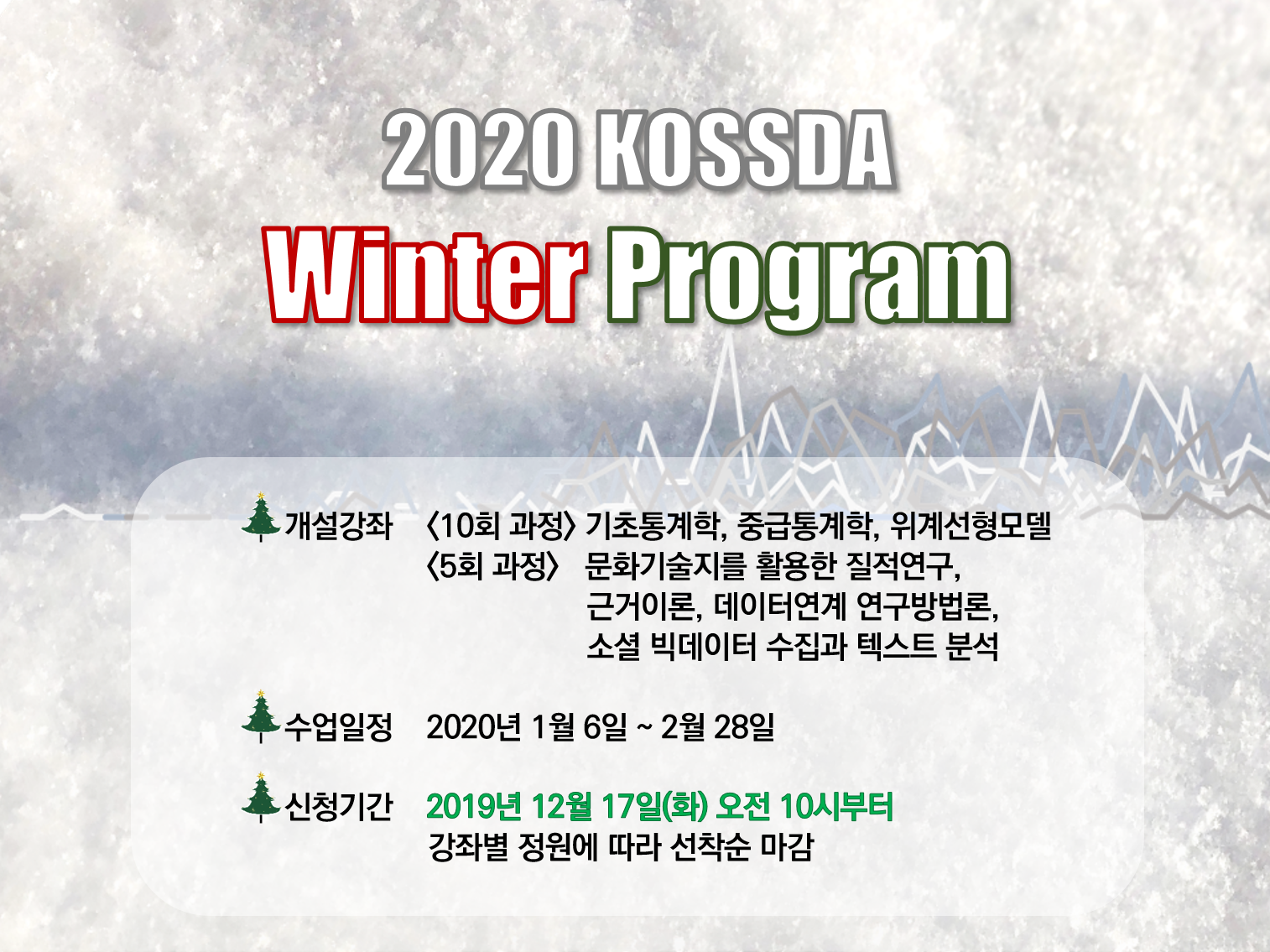 2020 KOSSDA
Winter Program

개설강좌 〈10회 과정〉 기초통계학, 중급통계학, 위계선형모델
〈5회 과정〉 문화기술지를 활용한 질적연구, 근거이론, 데이터연계 연구방법론, 소셜 빅데이터 수집과 텍스트 분석

수업일정 2020년 1월 6일 ~ 2월 28일

신청기간 2019년 12월 17일(화) 오전 10시부터
강좌별 정원에 따라 선착순 마감